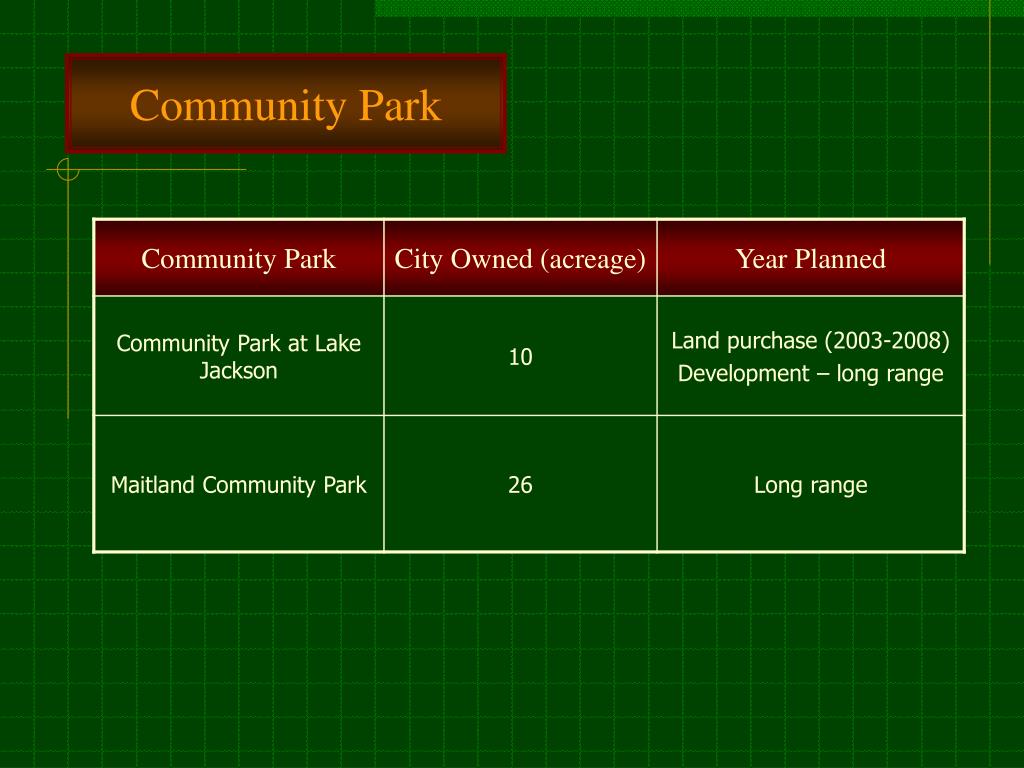 Community Park

| Community Park | City Owned (acreage) | Year Planned |
|---|---|---|
| Community Park at Lake Jackson | 10 | Land purchase (2003-2008) Development – long range |
| Maitland Community Park | 26 | Long range |